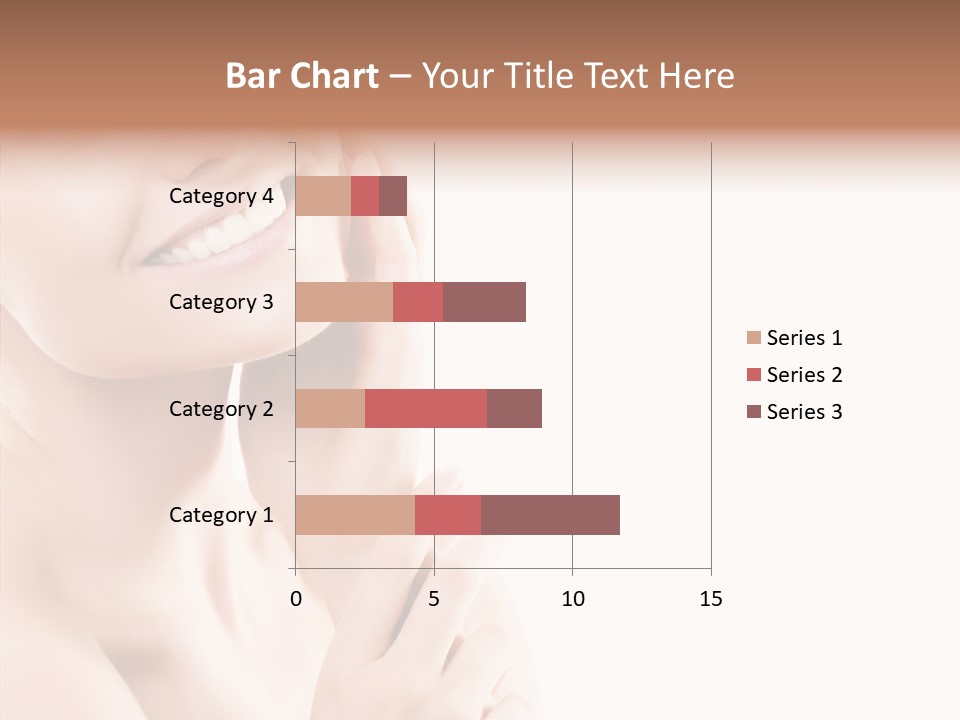 Bar Chart – Your Title Text Here

Category 4
Category 3
Category 2
Category 1

0
5
10
15

Series 1
Series 2
Series 3